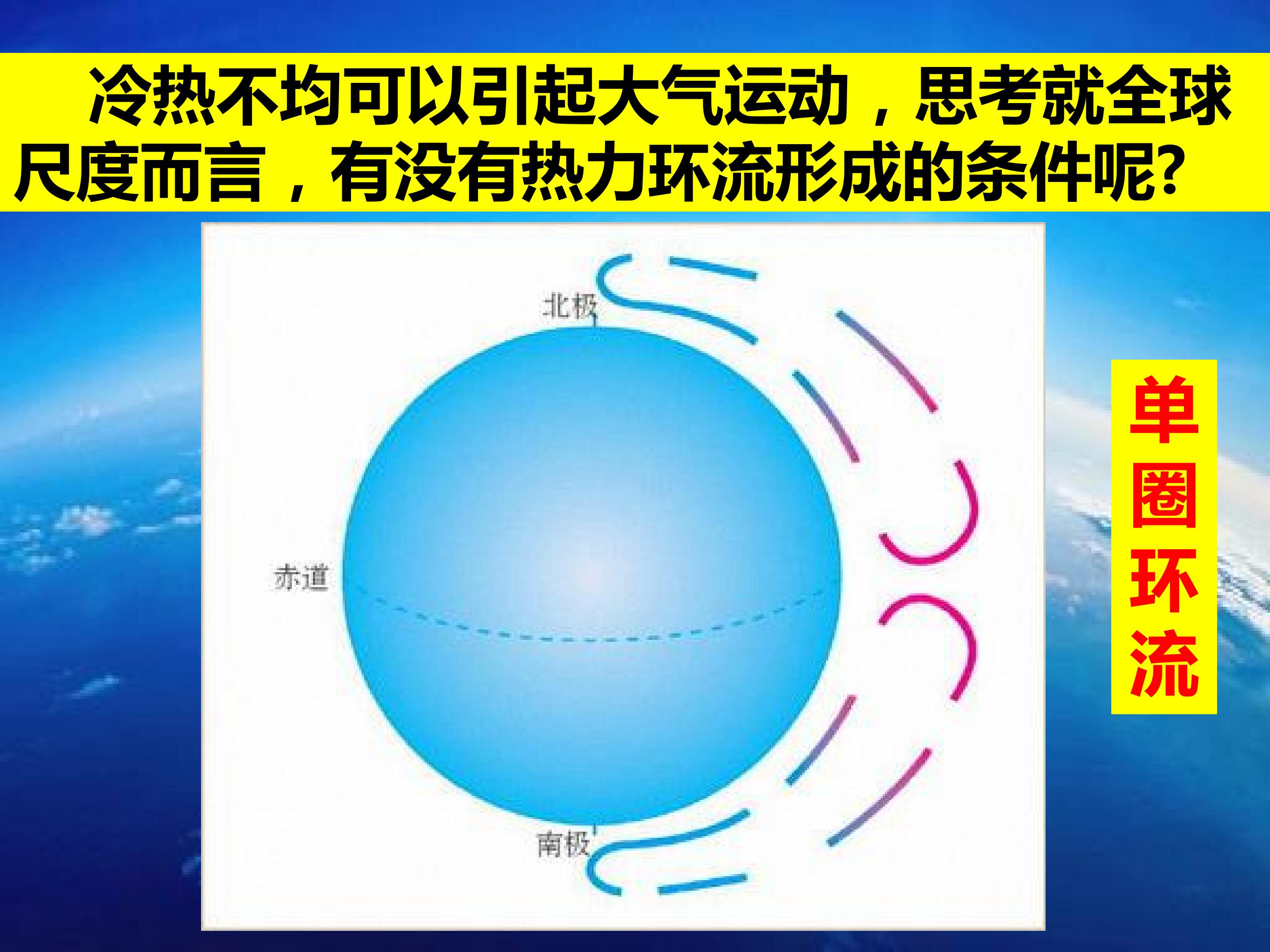 冷热不均可以引起大气运动，思考就全球尺度而言，有没有热力环流形成的条件呢?

北极

赤道

南极

单圈环流